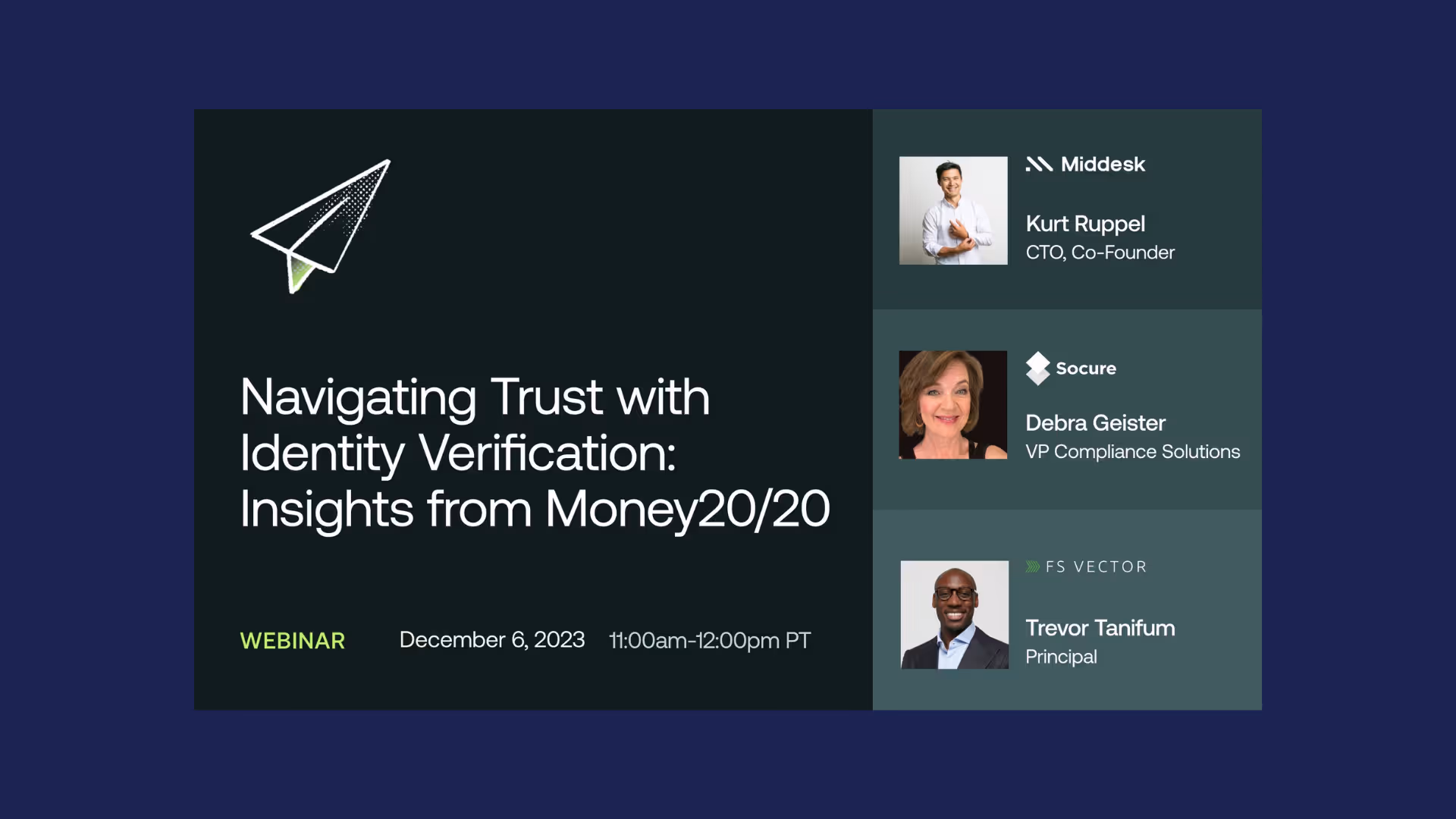 Navigating Trust with Identity Verification: Insights from Money20/20

WEBINAR December 6, 2023 11:00am-12:00pm PT

Middesk

Kurt Ruppel
CTO, Co-Founder

Socure

Debra Geister
VP Compliance Solutions

FS VECTOR

Trevor Tanifum
Principal